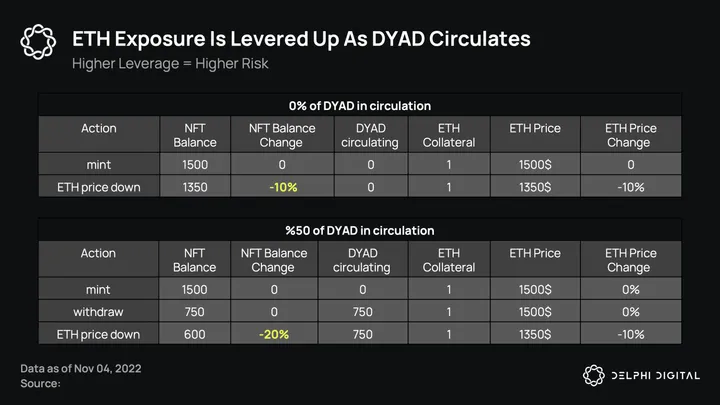 ETH Exposure Is Levered Up As DYAD Circulates

Higher Leverage = Higher Risk

0% of DYAD in circulation

| Action | NFT Balance | NFT Balance Change | DYAD circulating | ETH Collateral | ETH Price | ETH Price Change |
|---|---|---|---|---|---|---|
| mint | 1500 | 0 | 0 | 1 | 1500$ | 0 |
| ETH price down | 1350 | -10% | 0 | 1 | 1350$ | -10% |

%50 of DYAD in circulation

| Action | NFT Balance | NFT Balance Change | DYAD circulating | ETH Collateral | ETH Price | ETH Price Change |
|---|---|---|---|---|---|---|
| mint | 1500 | 0 | 0 | 1 | 1500$ | 0% |
| withdraw | 750 | 0 | 750 | 1 | 1500$ | 0% |
| ETH price down | 600 | -20% | 750 | 1 | 1350$ | -10% |

Data as of Nov 04, 2022
Source:

DELPHI DIGITAL